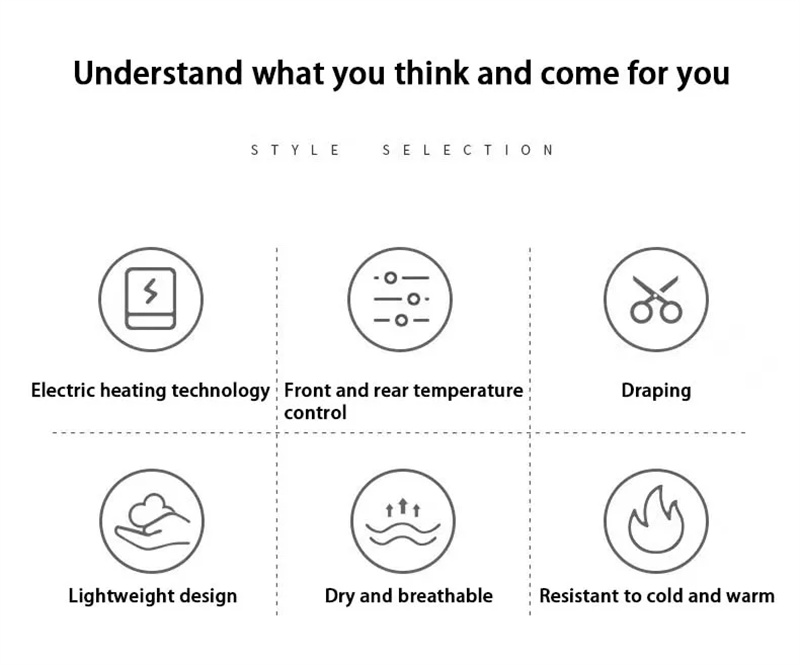 Understand what you think and come for you

STYLE SELECTION

Electric heating technology

Front and rear temperature control

Draping

Lightweight design

Dry and breathable

Resistant to cold and warm